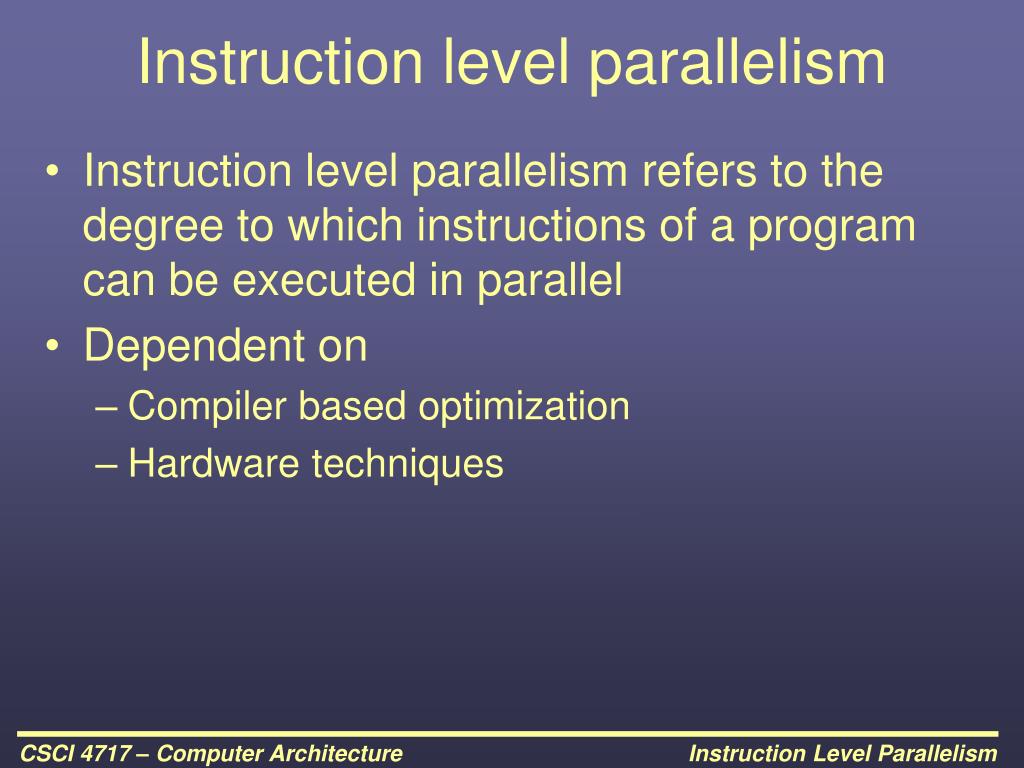 Instruction level parallelism

• Instruction level parallelism refers to the degree to which instructions of a program can be executed in parallel
• Dependent on
– Compiler based optimization
– Hardware techniques

CSCI 4717 – Computer Architecture

Instruction Level Parallelism